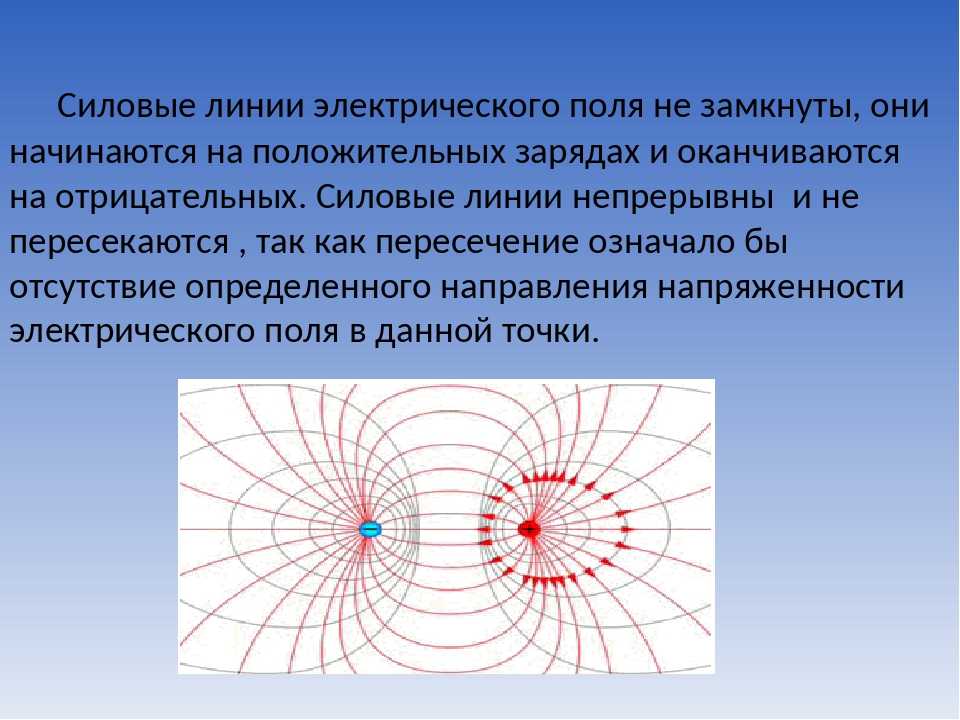 Силовые линии электрического поля не замкнуты, они начинаются на положительных зарядах и оканчиваются на отрицательных. Силовые линии непрерывны и не пересекаются , так как пересечение означало бы отсутствие определенного направления напряженности электрического поля в данной точки.

−

+